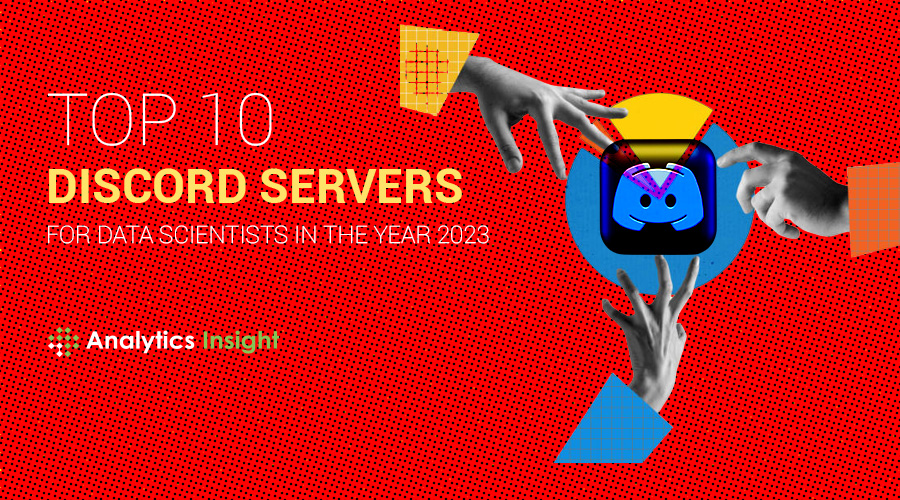 TOP 10
DISCORD SERVERS
FOR DATA SCIENTISTS IN THE YEAR 2023

Analytics Insight